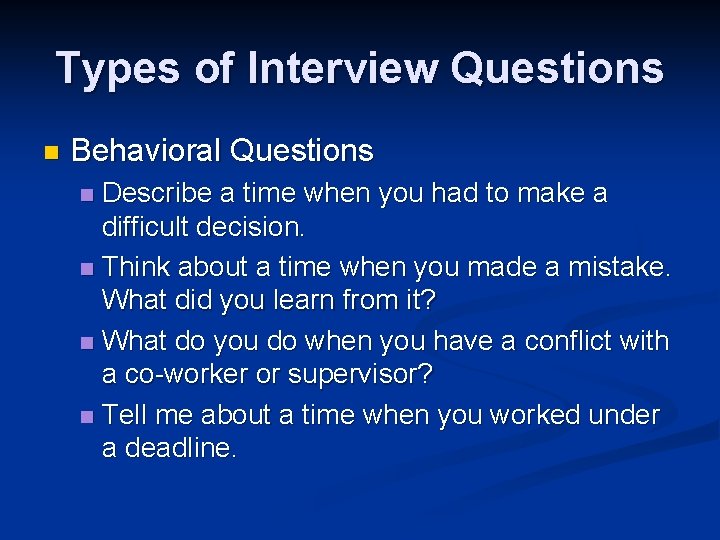 Types of Interview Questions

Behavioral Questions

Describe a time when you had to make a difficult decision.

Think about a time when you made a mistake. What did you learn from it?

What do you do when you have a conflict with a co-worker or supervisor?

Tell me about a time when you worked under a deadline.